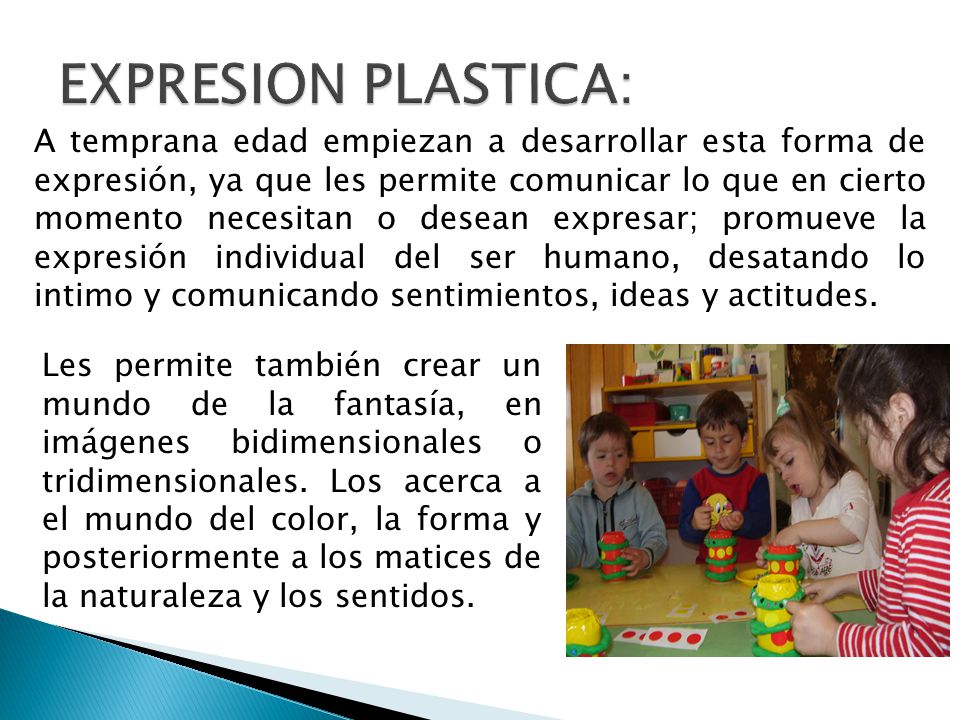 EXPRESION PLASTICA:

A temprana edad empiezan a desarrollar esta forma de expresión, ya que les permite comunicar lo que en cierto momento necesitan o desean expresar; promueve la expresión individual del ser humano, desatando lo intimo y comunicando sentimientos, ideas y actitudes.

Les permite también crear un mundo de la fantasía, en imágenes bidimensionales o tridimensionales. Los acerca a el mundo del color, la forma y posteriormente a los matices de la naturaleza y los sentidos.